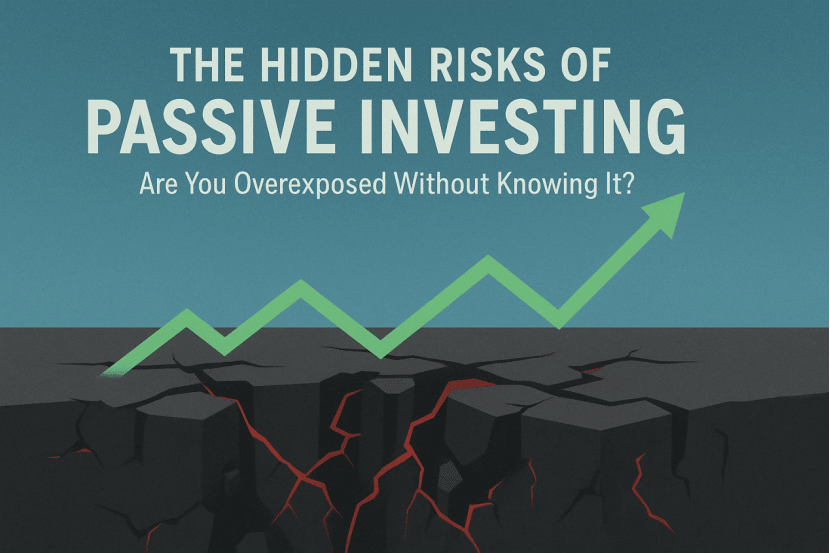 THE HIDDEN RISKS OF
PASSIVE INVESTING
Are You Overexposed Without Knowing It?